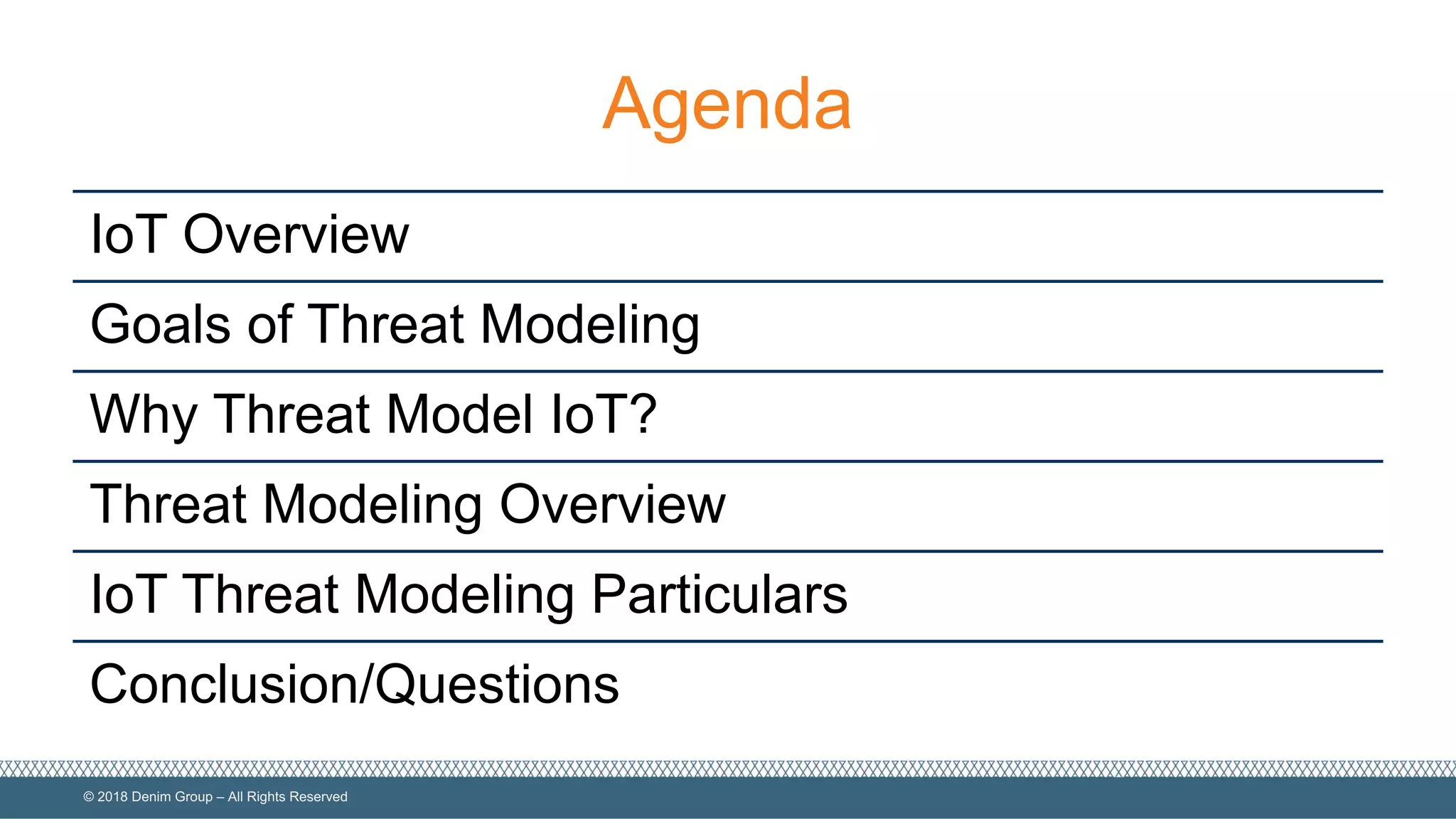 Agenda

IoT Overview

Goals of Threat Modeling

Why Threat Model IoT?

Threat Modeling Overview

IoT Threat Modeling Particulars

Conclusion/Questions

© 2018 Denim Group – All Rights Reserved